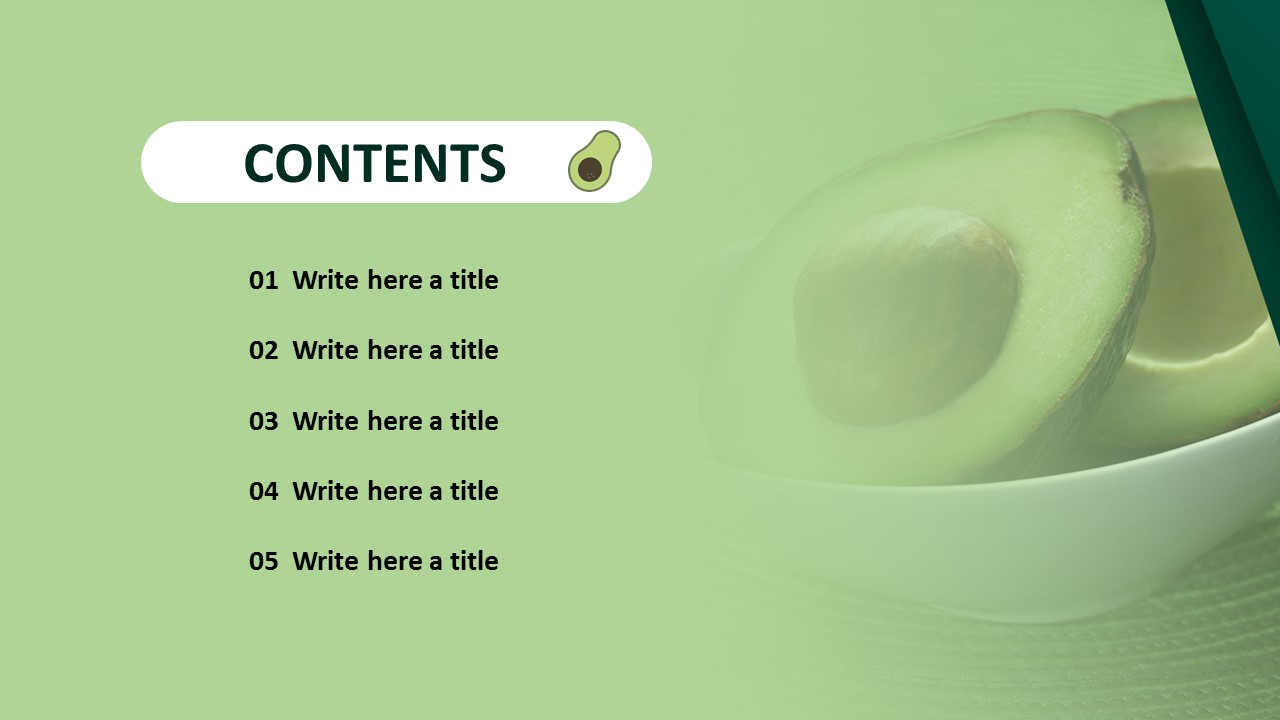 CONTENTS

01 Write here a title

02 Write here a title

03 Write here a title

04 Write here a title

05 Write here a title